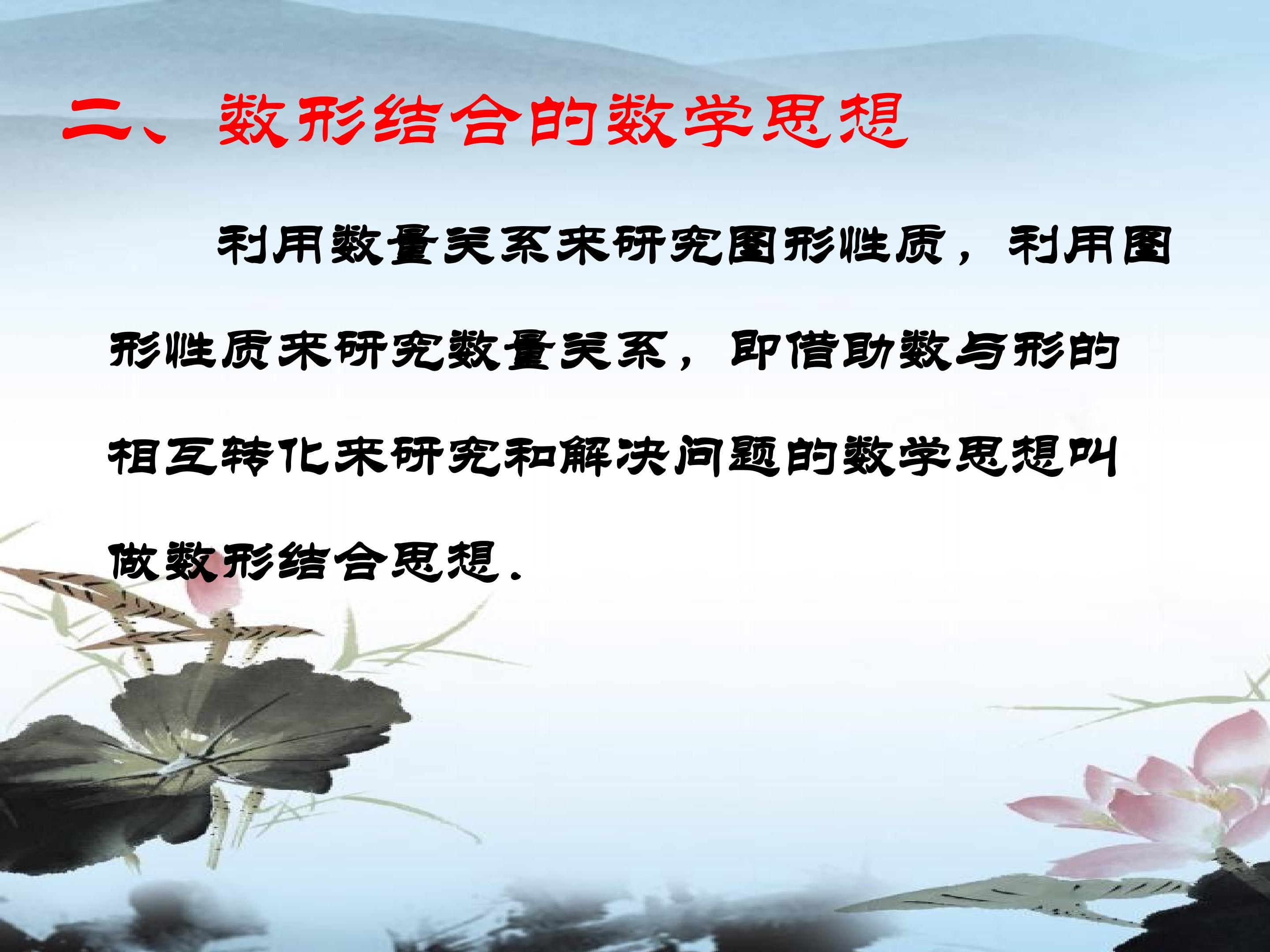 二、数形结合的数学思想

利用数量关系来研究图形性质，利用图形性质来研究数量关系，即借助数与形的相互转化来研究和解决问题的数学思想叫做数形结合思想.